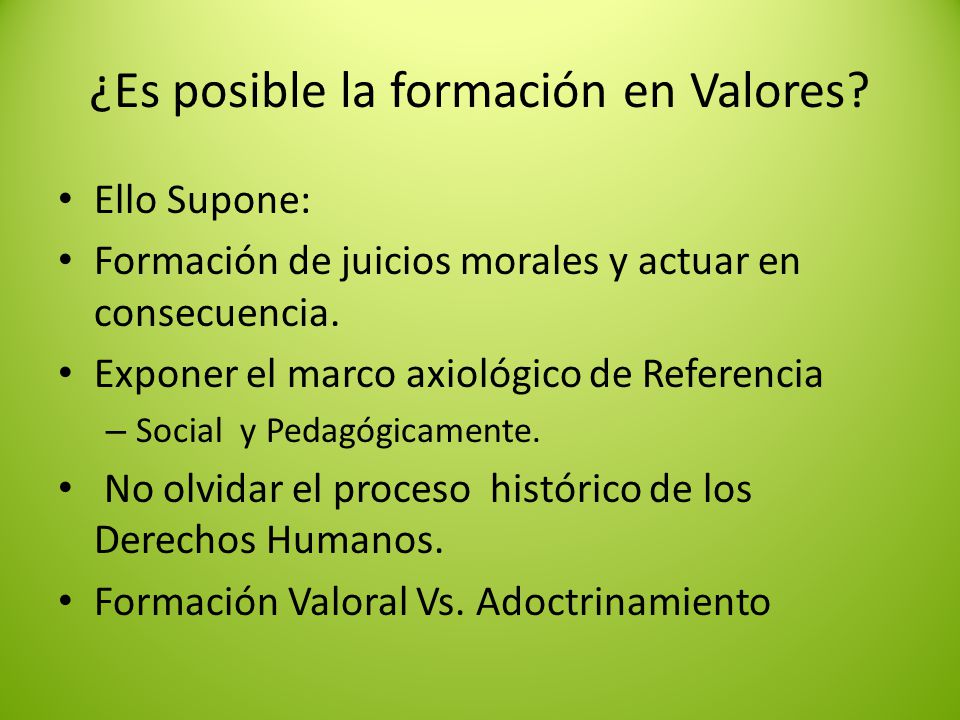 ¿Es posible la formación en Valores?

• Ello Supone:
• Formación de juicios morales y actuar en consecuencia.
• Exponer el marco axiológico de Referencia
  – Social y Pedagógicamente.
• No olvidar el proceso histórico de los Derechos Humanos.
• Formación Valoral Vs. Adoctrinamiento